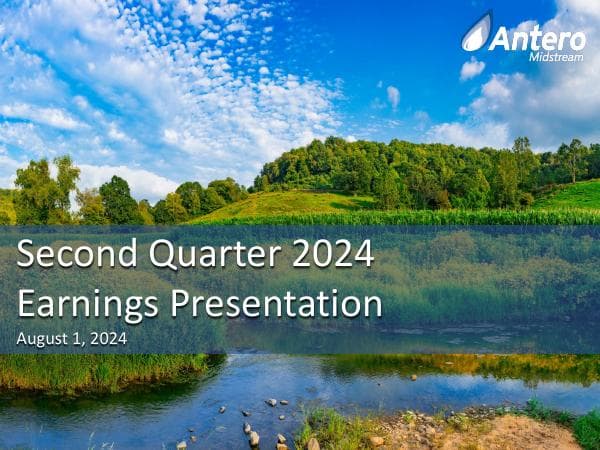 Antero
Midstream

Second Quarter 2024
Earnings Presentation
August 1, 2024